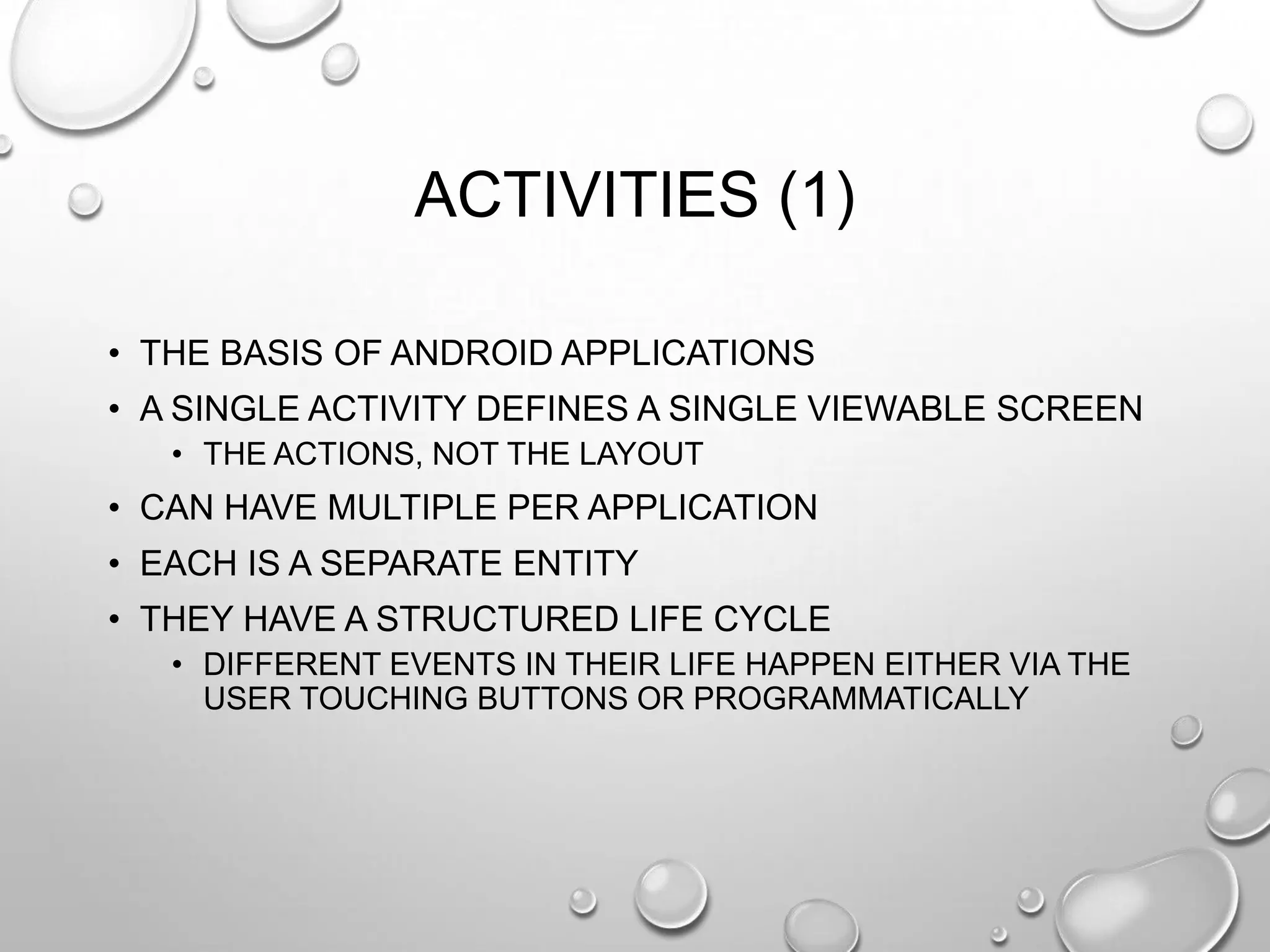 ACTIVITIES (1)

• THE BASIS OF ANDROID APPLICATIONS
• A SINGLE ACTIVITY DEFINES A SINGLE VIEWABLE SCREEN
  • THE ACTIONS, NOT THE LAYOUT
• CAN HAVE MULTIPLE PER APPLICATION
• EACH IS A SEPARATE ENTITY
• THEY HAVE A STRUCTURED LIFE CYCLE
  • DIFFERENT EVENTS IN THEIR LIFE HAPPEN EITHER VIA THE USER TOUCHING BUTTONS OR PROGRAMMATICALLY